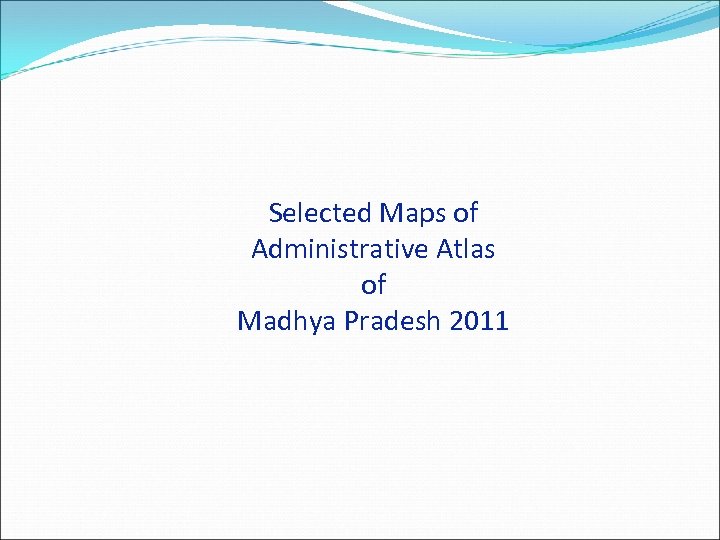 Selected Maps of
Administrative Atlas
of
Madhya Pradesh 2011